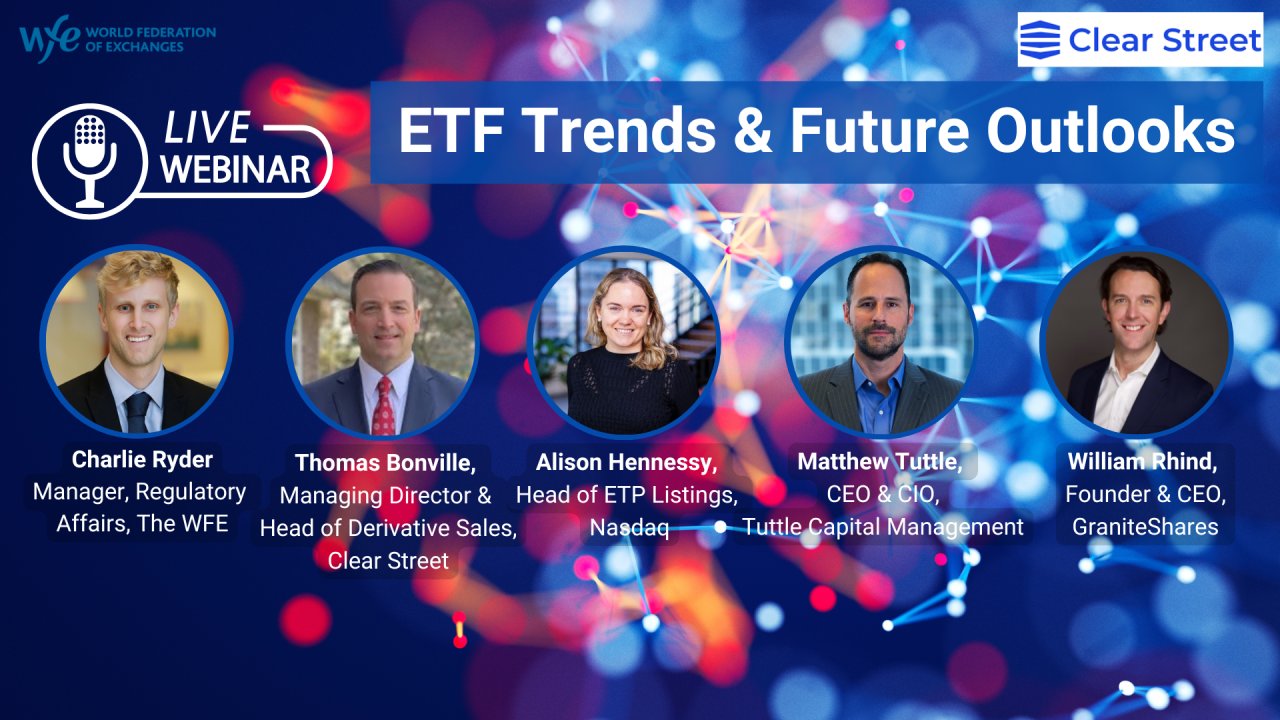 wfe WORLD FEDERATION OF EXCHANGES

Clear Street

LIVE WEBINAR

ETF Trends & Future Outlooks

Charlie Ryder
Manager, Regulatory Affairs, The WFE

Thomas Bonville,
Managing Director & Head of Derivative Sales, Clear Street

Alison Hennessy,
Head of ETP Listings, Nasdaq

Matthew Tuttle,
CEO & CIO, Tuttle Capital Management

William Rhind,
Founder & CEO, GraniteShares